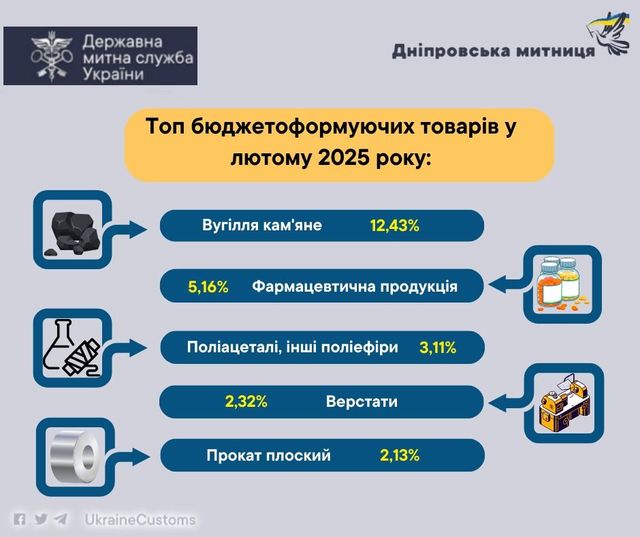 Державна митна служба України

Дніпровська митниця

Топ бюджетоформуючих товарів у лютому 2025 року:

Вугілля кам'яне 12,43%

5,16% Фармацевтична продукція

Поліацеталі, інші поліефіри 3,11%

2,32% Верстати

Прокат плоский 2,13%

UkraineCustoms